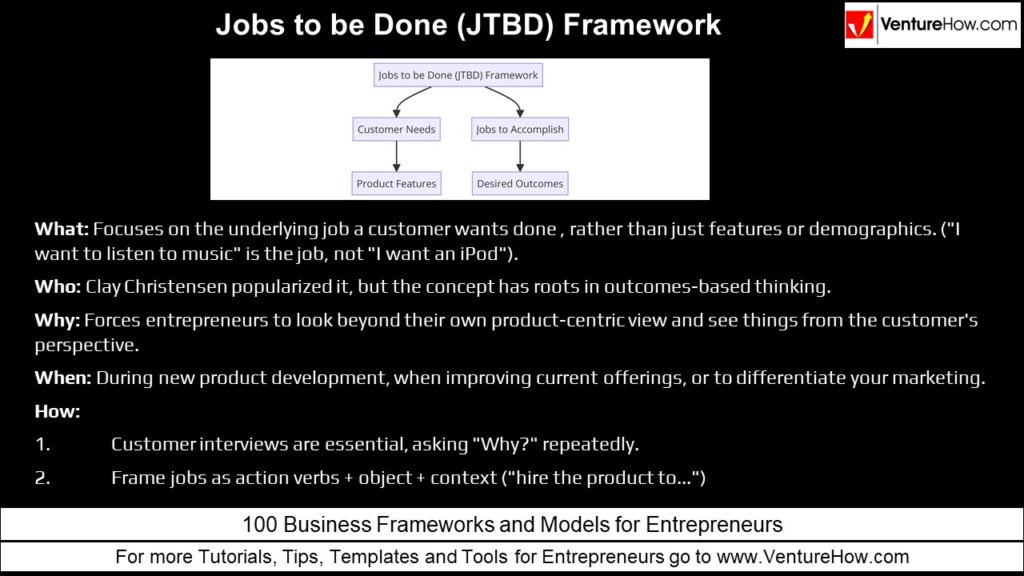 Jobs to be Done (JTBD) Framework

VentureHow.com

Jobs to be Done (JTBD) Framework

Customer Needs

Jobs to Accomplish

Product Features

Desired Outcomes

What: Focuses on the underlying job a customer wants done , rather than just features or demographics. ("I want to listen to music" is the job, not "I want an iPod").

Who: Clay Christensen popularized it, but the concept has roots in outcomes-based thinking.

Why: Forces entrepreneurs to look beyond their own product-centric view and see things from the customer's perspective.

When: During new product development, when improving current offerings, or to differentiate your marketing.

How:

1. Customer interviews are essential, asking "Why?" repeatedly.

2. Frame jobs as action verbs + object + context ("hire the product to...")

100 Business Frameworks and Models for Entrepreneurs

For more Tutorials, Tips, Templates and Tools for Entrepreneurs go to www.VentureHow.com